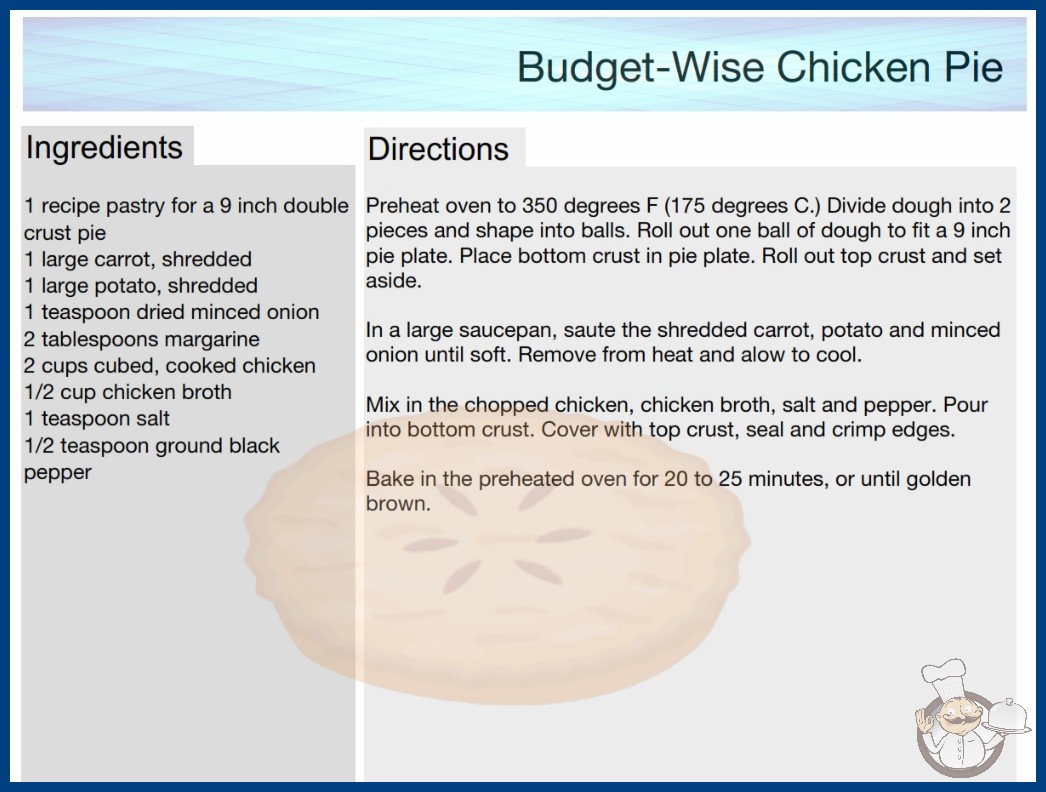 Budget-Wise Chicken Pie

Ingredients

1 recipe pastry for a 9 inch double crust pie
1 large carrot, shredded
1 large potato, shredded
1 teaspoon dried minced onion
2 tablespoons margarine
2 cups cubed, cooked chicken
1/2 cup chicken broth
1 teaspoon salt
1/2 teaspoon ground black pepper

Directions

Preheat oven to 350 degrees F (175 degrees C.) Divide dough into 2 pieces and shape into balls. Roll out one ball of dough to fit a 9 inch pie plate. Place bottom crust in pie plate. Roll out top crust and set aside.

In a large saucepan, saute the shredded carrot, potato and minced onion until soft. Remove from heat and alow to cool.

Mix in the chopped chicken, chicken broth, salt and pepper. Pour into bottom crust. Cover with top crust, seal and crimp edges.

Bake in the preheated oven for 20 to 25 minutes, or until golden brown.